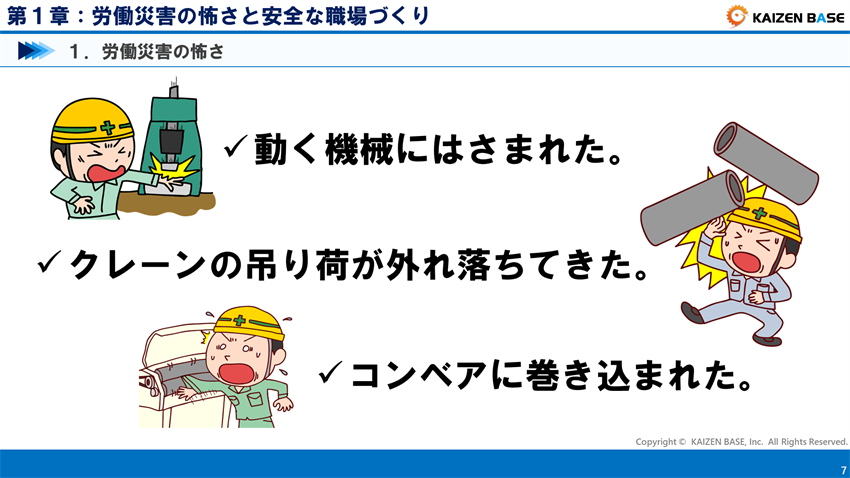 第１章：労働災害の怖さと安全な職場づくり

KAIZEN BASE

１．労働災害の怖さ

✓動く機械にはさまれた。

✓クレーンの吊り荷が外れ落ちてきた。

✓コンベアに巻き込まれた。

Copyright © KAIZEN BASE, Inc. All Rights Reserved.

7